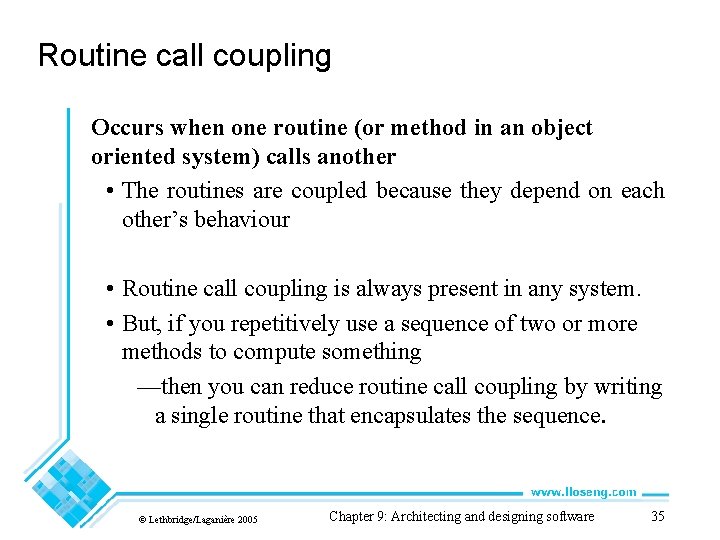 Routine call coupling

Occurs when one routine (or method in an object oriented system) calls another

• The routines are coupled because they depend on each other's behaviour

• Routine call coupling is always present in any system.

• But, if you repetitively use a sequence of two or more methods to compute something

—then you can reduce routine call coupling by writing a single routine that encapsulates the sequence.

www.lloseng.com

© Lethbridge/Laganière 2005

Chapter 9: Architecting and designing software

35